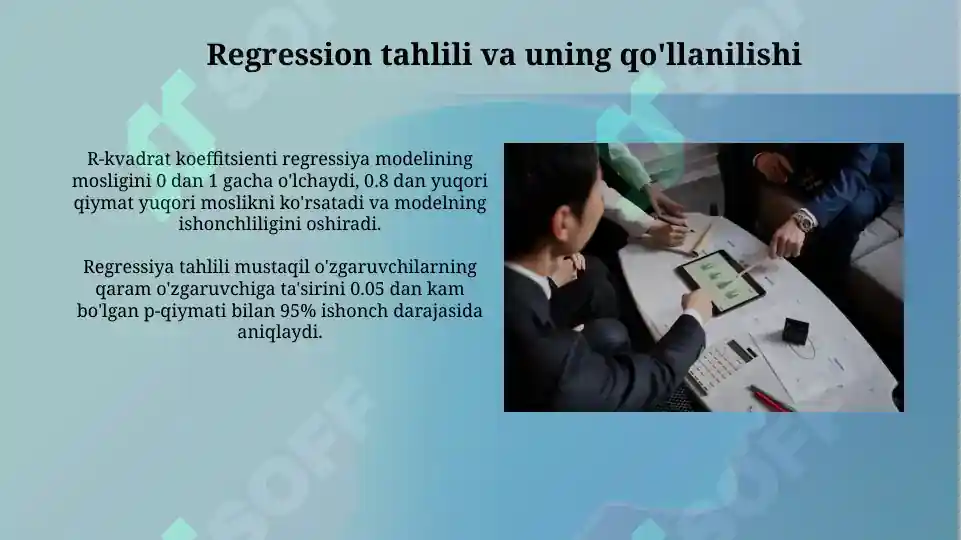 Regression tahlili va uning qo'llanilishi

R-kvadrat koeffitsienti regressiya modelining mosligini 0 dan 1 gacha o'lchaydi, 0.8 dan yuqori qiymat yuqori moslikni ko'rsatadi va modelning ishonchliligini oshiradi.

Regressiya tahlili mustaqil o'zgaruvchilarning qaram o'zgaruvchiga ta'sirini 0.05 dan kam bo'lgan p-qiymati bilan 95% ishonch darajasida aniqlaydi.

SOFF